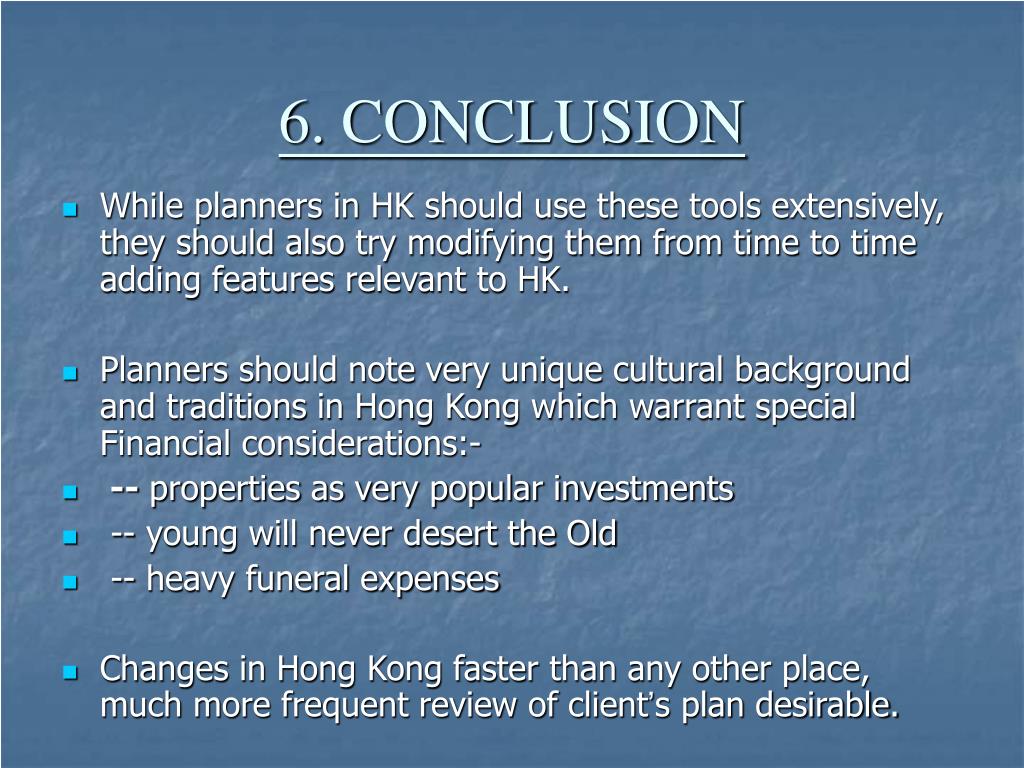 6. CONCLUSION

While planners in HK should use these tools extensively, they should also try modifying them from time to time adding features relevant to HK.

Planners should note very unique cultural background and traditions in Hong Kong which warrant special Financial considerations:-

-- properties as very popular investments

-- young will never desert the Old

-- heavy funeral expenses

Changes in Hong Kong faster than any other place, much more frequent review of client's plan desirable.